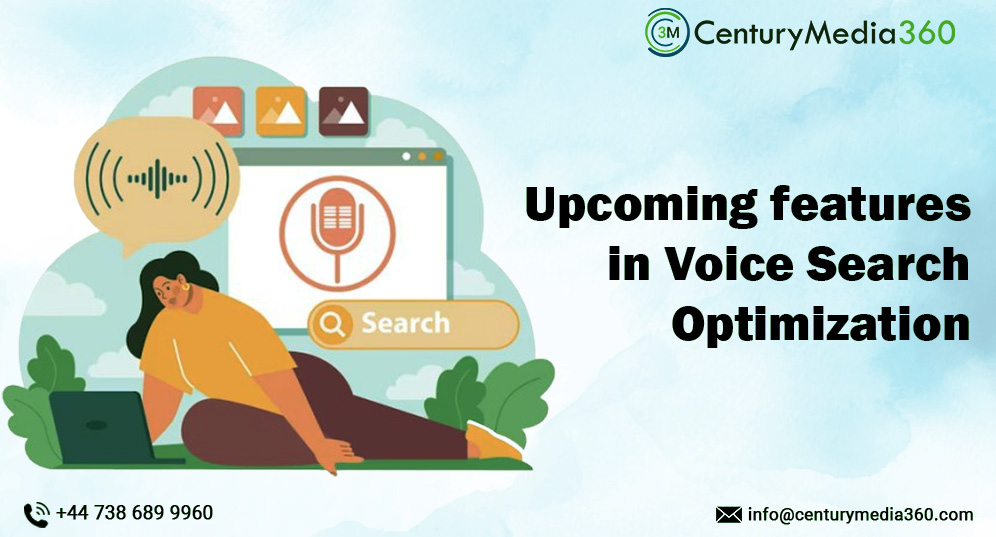 3M CenturyMedia360

Search

Upcoming features in Voice Search Optimization

+44 738 689 9960

info@centurymedia360.com